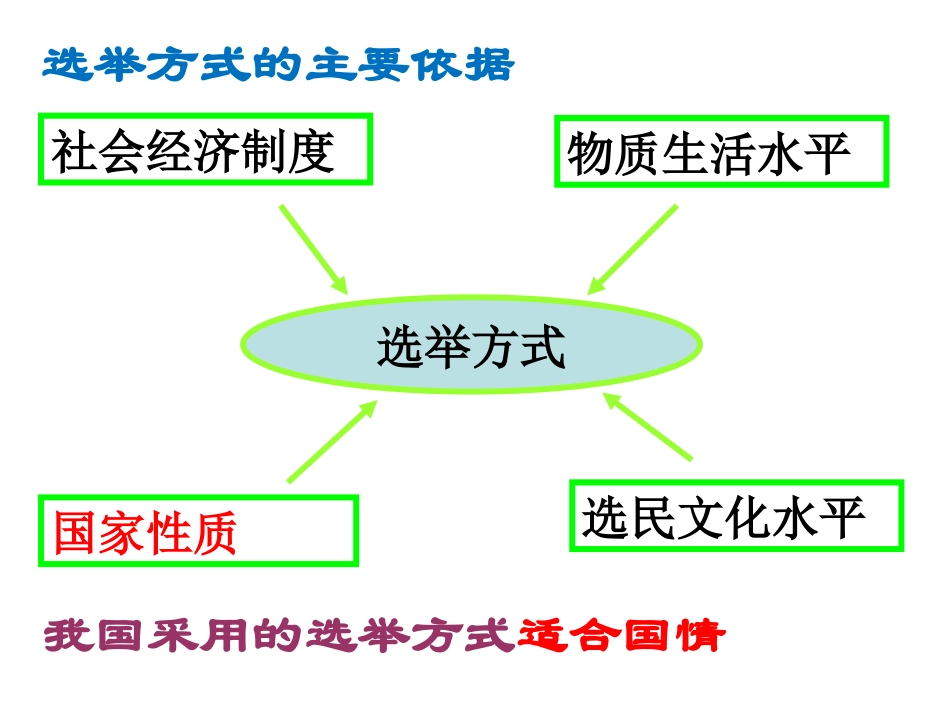 选举方式的主要依据

社会经济制度

物质生活水平

选举方式

国家性质

选民文化水平

我国采用的选举方式适合国情